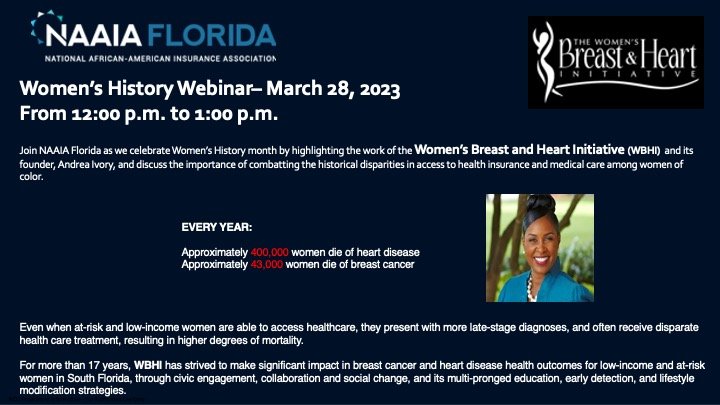 NAAIA FLORIDA
NATIONAL AFRICAN-AMERICAN INSURANCE ASSOCIATION

THE WOMEN'S
Breast & Heart
INITIATIVE

Women's History Webinar– March 28, 2023
From 12:00 p.m. to 1:00 p.m.

Join NAAIA Florida as we celebrate Women's History month by highlighting the work of the Women's Breast and Heart Initiative (WBHI) and its founder, Andrea Ivory, and discuss the importance of combatting the historical disparities in access to health insurance and medical care among women of color.

EVERY YEAR:

Approximately 400,000 women die of heart disease
Approximately 43,000 women die of breast cancer

Even when at-risk and low-income women are able to access healthcare, they present with more late-stage diagnoses, and often receive disparate health care treatment, resulting in higher degrees of mortality.

For more than 17 years, WBHI has strived to make significant impact in breast cancer and heart disease health outcomes for low-income and at-risk women in South Florida, through civic engagement, collaboration and social change, and its multi-pronged education, early detection, and lifestyle modification strategies.